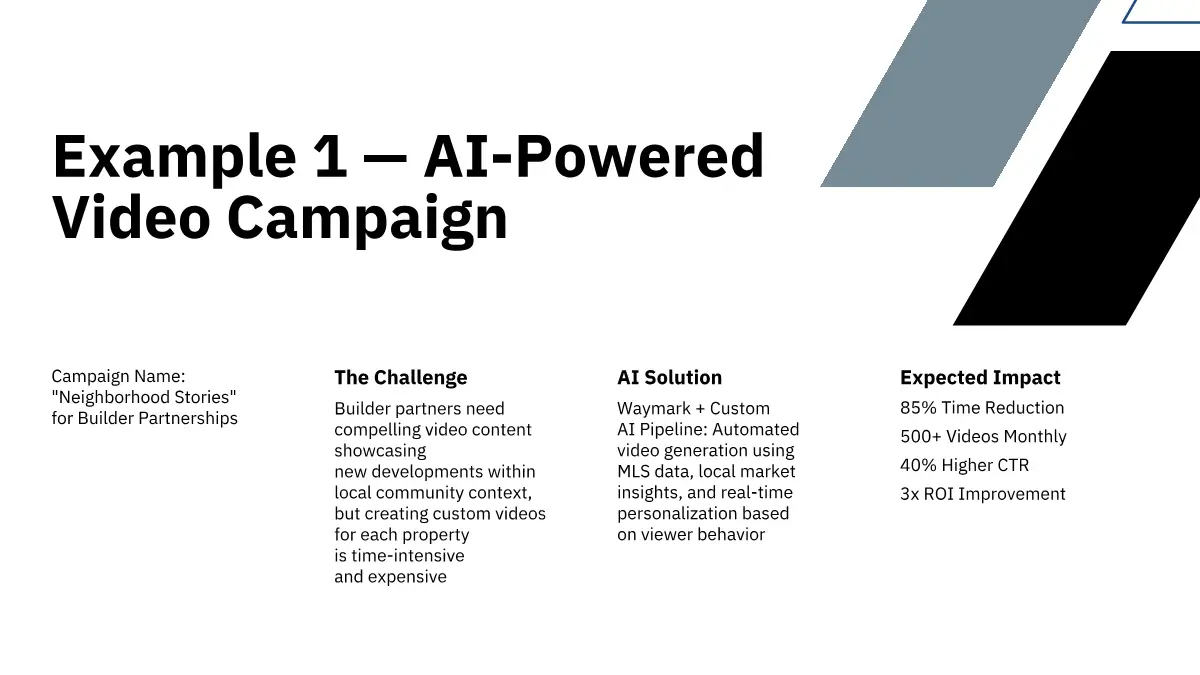 Example 1 — AI-Powered Video Campaign

Campaign Name: "Neighborhood Stories" for Builder Partnerships

The Challenge

Builder partners need compelling video content showcasing new developments within local community context, but creating custom videos for each property is time-intensive and expensive

AI Solution

Waymark + Custom AI Pipeline: Automated video generation using MLS data, local market insights, and real-time personalization based on viewer behavior

Expected Impact

85% Time Reduction

500+ Videos Monthly

40% Higher CTR

3x ROI Improvement